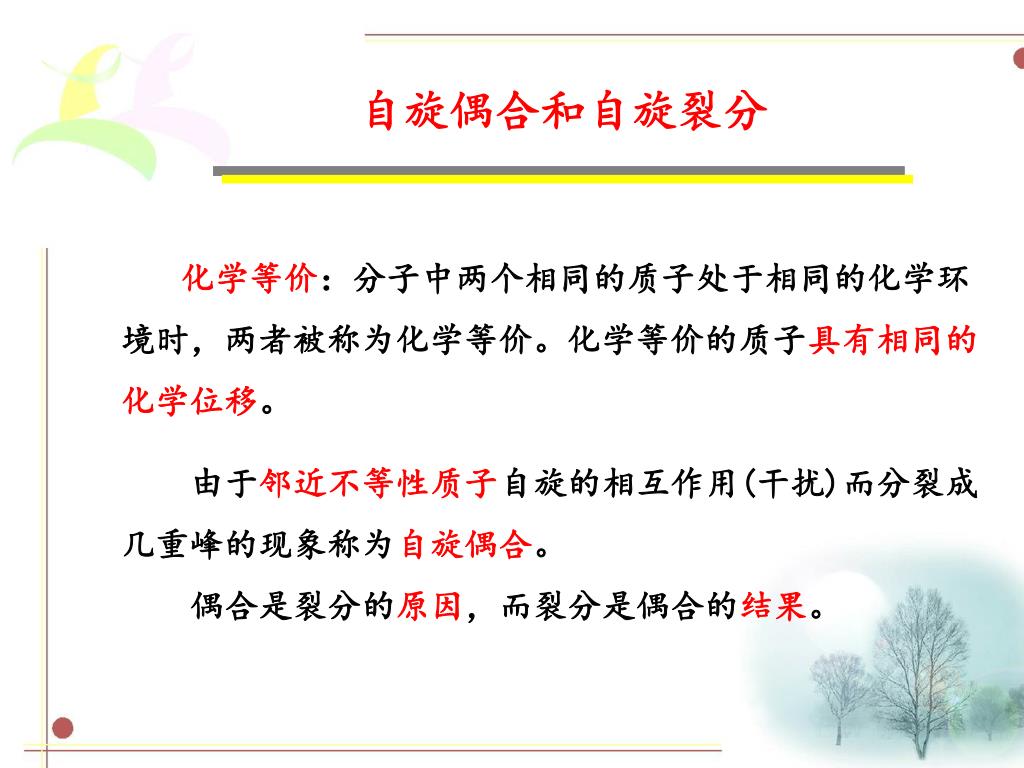 自旋偶合和自旋裂分

化学等价：分子中两个相同的质子处于相同的化学环境时，两者被称为化学等价。化学等价的质子具有相同的化学位移。

由于邻近不等性质子自旋的相互作用(干扰)而分裂成几重峰的现象称为自旋偶合。

偶合是裂分的原因，而裂分是偶合的结果。